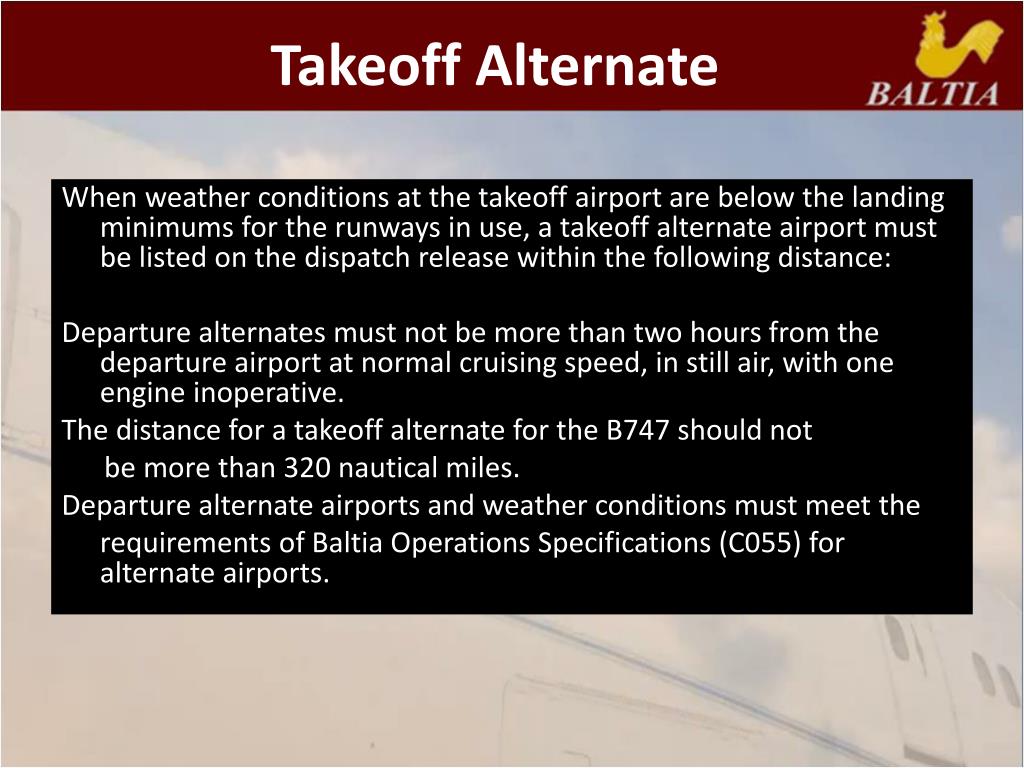 Takeoff Alternate

BALTIA

When weather conditions at the takeoff airport are below the landing minimums for the runways in use, a takeoff alternate airport must be listed on the dispatch release within the following distance:

Departure alternates must not be more than two hours from the departure airport at normal cruising speed, in still air, with one engine inoperative.
The distance for a takeoff alternate for the B747 should not be more than 320 nautical miles.
Departure alternate airports and weather conditions must meet the requirements of Baltia Operations Specifications (C055) for alternate airports.